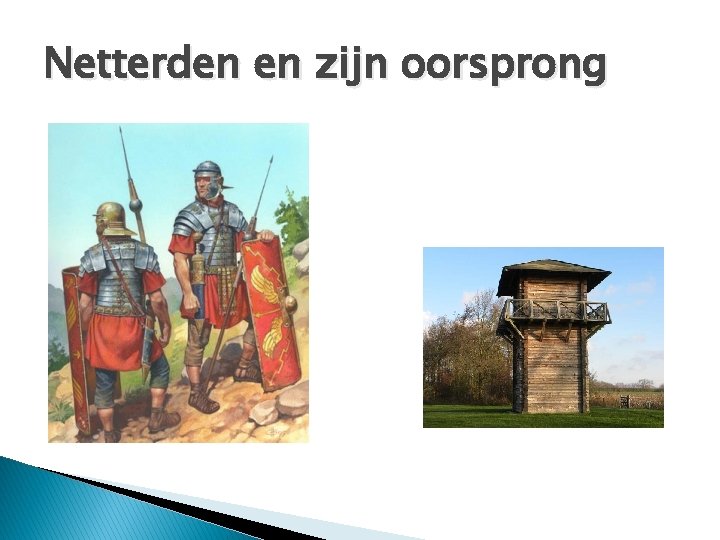 Netterden en zijn oorsprong